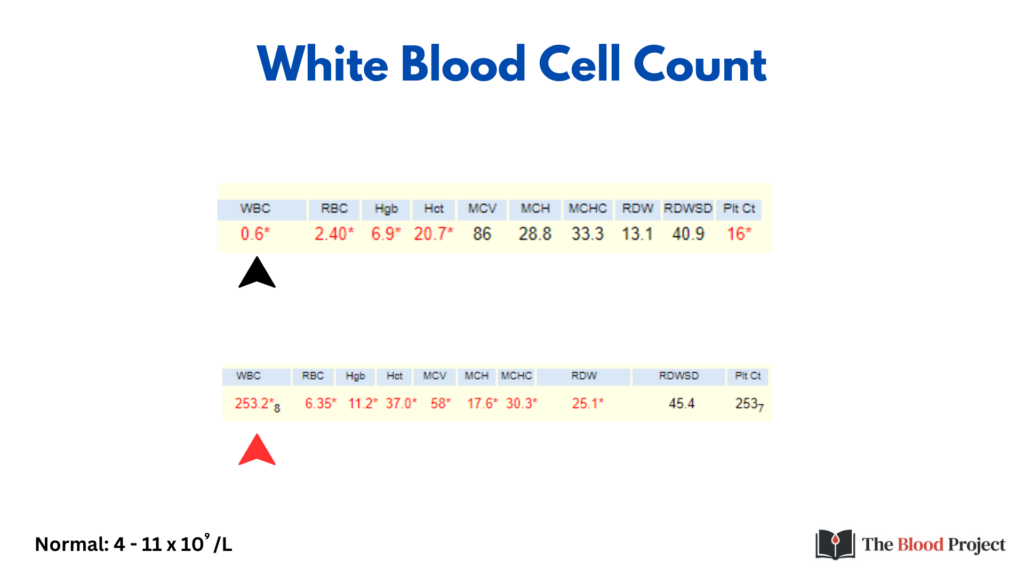 White Blood Cell Count

| WBC | RBC | Hgb | Hct | MCV | MCH | MCHC | RDW | RDWSD | Plt Ct |
|---|---|---|---|---|---|---|---|---|---|
| 0.6* | 2.40* | 6.9* | 20.7* | 86 | 28.8 | 33.3 | 13.1 | 40.9 | 16* |

| WBC | RBC | Hgb | Hct | MCV | MCH | MCHC | RDW | RDWSD | Plt Ct |
|---|---|---|---|---|---|---|---|---|---|
| 253.2*$_8$ | 6.35* | 11.2* | 37.0* | 58* | 17.6* | 30.3* | 25.1* | 45.4 | 253$_7$ |

Normal: 4 - 11 x $10^9$/L

The Blood Project